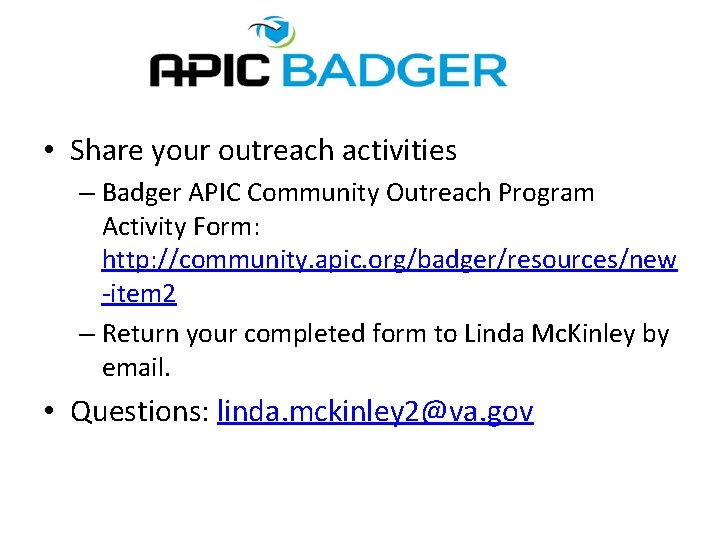 APIC BADGER

• Share your outreach activities
– Badger APIC Community Outreach Program Activity Form: http://community.apic.org/badger/resources/new-item2
– Return your completed form to Linda McKinley by email.

• Questions: linda.mckinley2@va.gov